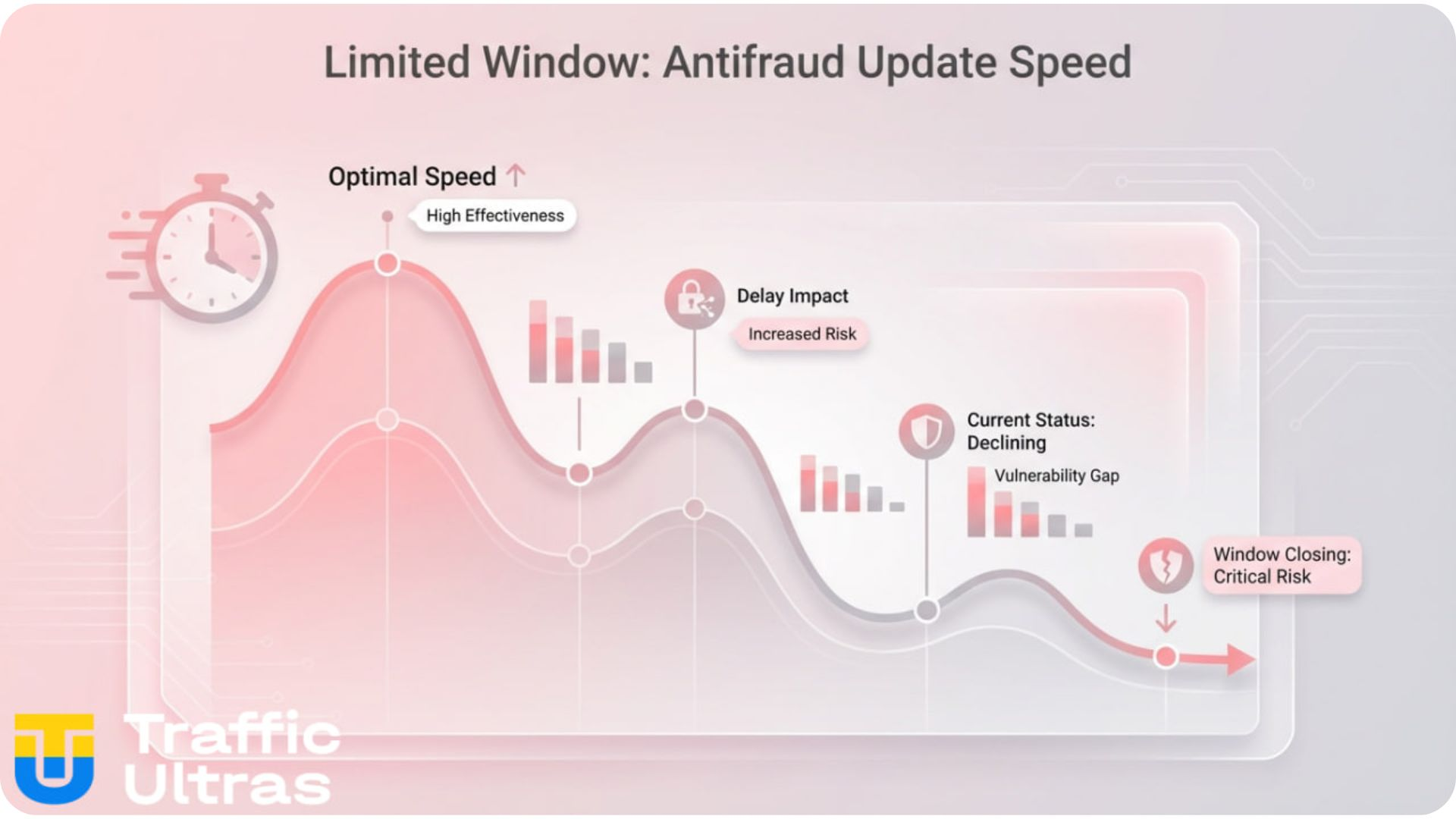 Limited Window: Antifraud Update Speed

Optimal Speed ↑

High Effectiveness

Delay Impact

Increased Risk

Current Status: Declining

Vulnerability Gap

Window Closing: Critical Risk

Traffic Ultras